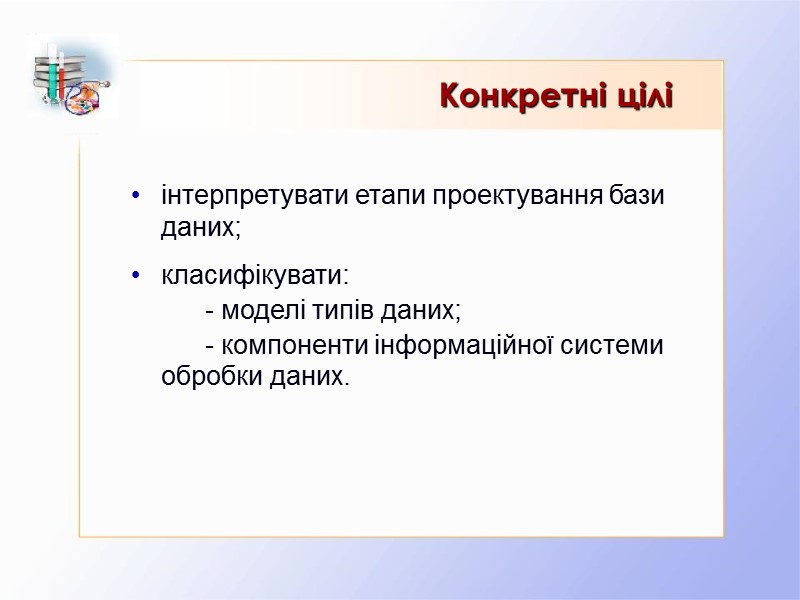 Конкретні цілі

• інтерпретувати етапи проектування бази даних;

• класифікувати:
- моделі типів даних;
- компоненти інформаційної системи обробки даних.